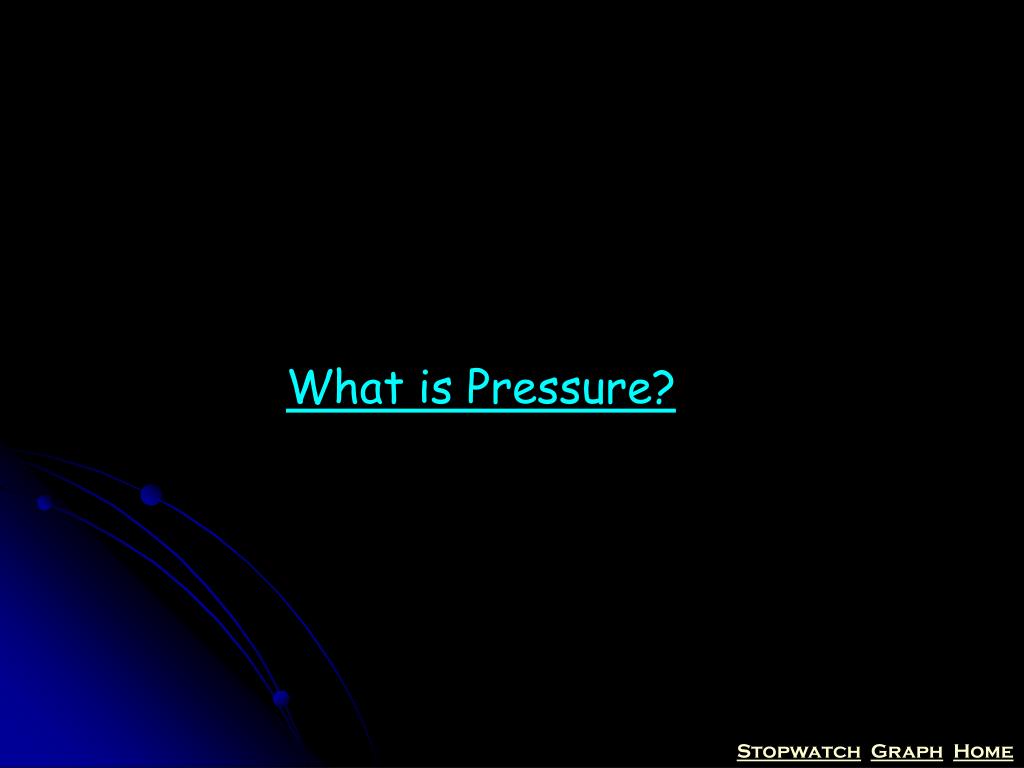 What is Pressure?

Stopwatch Graph Home